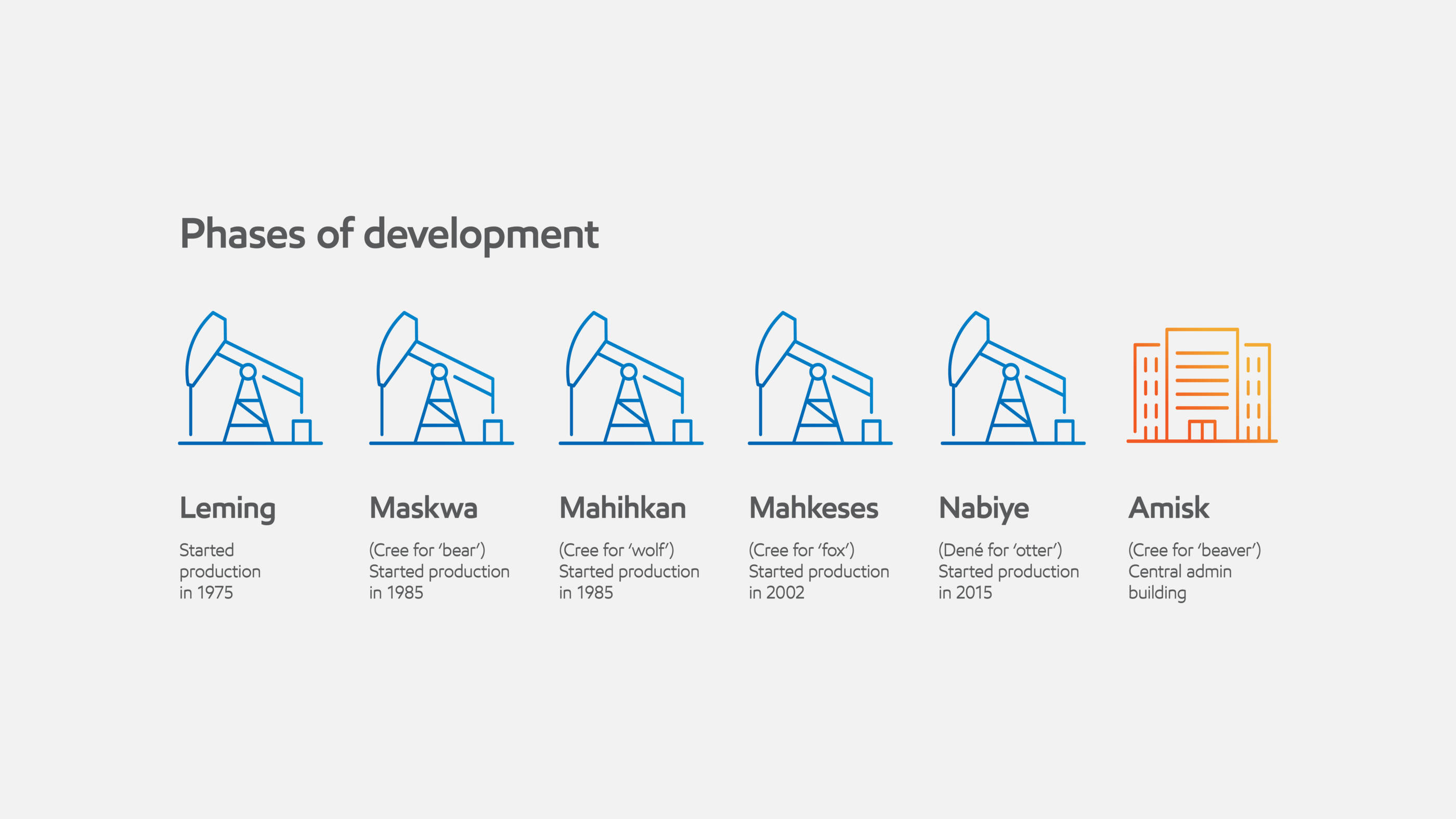 Phases of development

Leming

Started production in 1975

Maskwa

(Cree for ‘bear’) Started production in 1985

Mahihkan

(Cree for ‘wolf’) Started production in 1985

Mahkeses

(Cree for ‘fox’) Started production in 2002

Nabiye

(Dené for ‘otter’) Started production in 2015

Amisk

(Cree for ‘beaver’) Central admin building